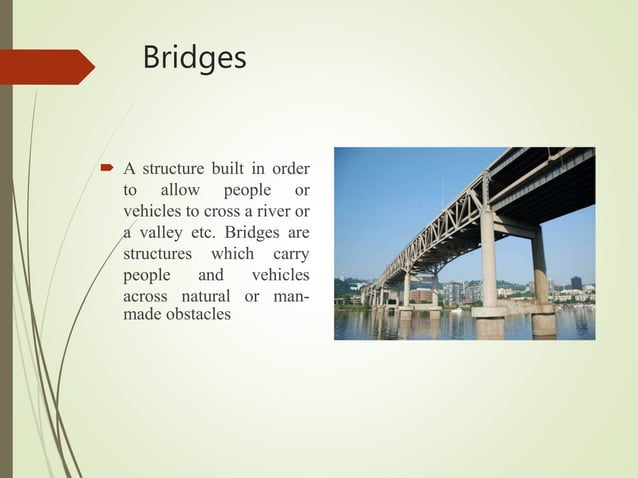 Bridges

A structure built in order to allow people or vehicles to cross a river or a valley etc. Bridges are structures which carry people and vehicles across natural or man-made obstacles